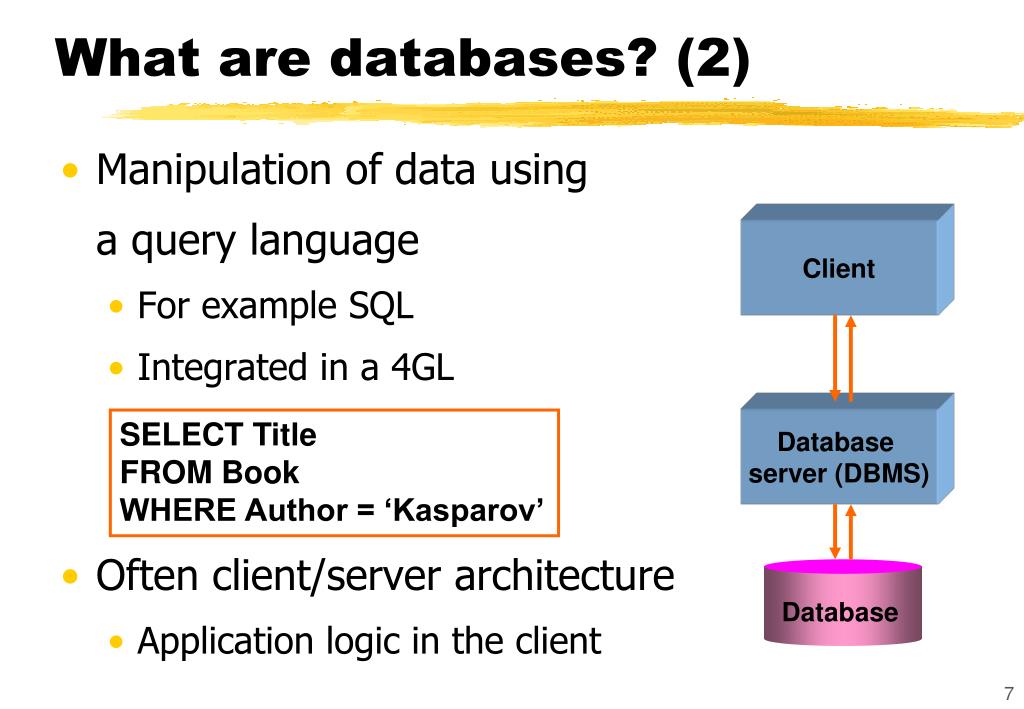 What are databases? (2)

• Manipulation of data using a query language
  • For example SQL
  • Integrated in a 4GL

SELECT Title
FROM Book
WHERE Author = ‘Kasparov’

• Often client/server architecture
  • Application logic in the client

Client

Database server (DBMS)

Database

7